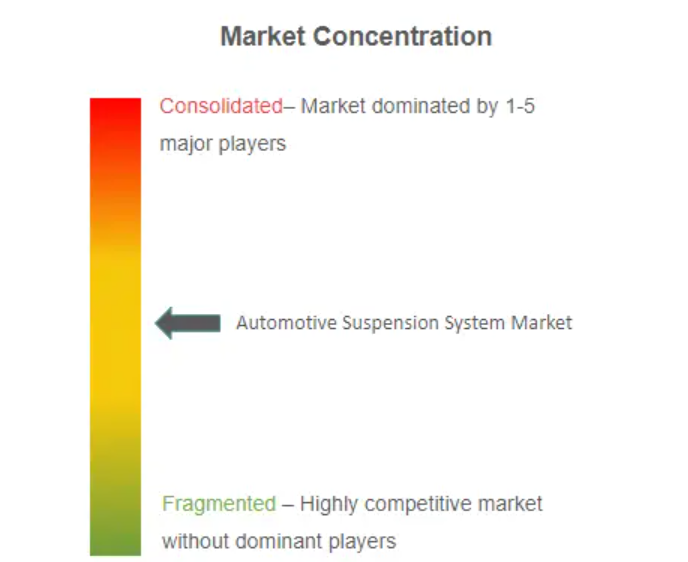 Market Concentration

Consolidated– Market dominated by 1-5 major players

Automotive Suspension System Market

Fragmented – Highly competitive market without dominant players